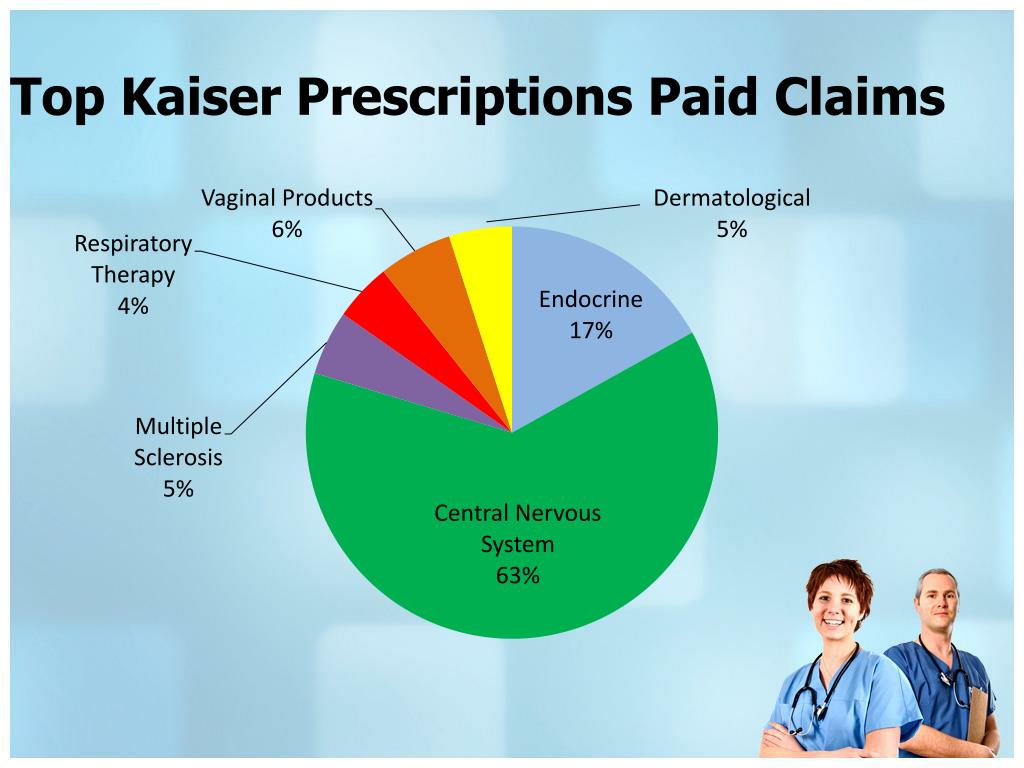 Top Kaiser Prescriptions Paid Claims

Vaginal Products
6%

Dermatological
5%

Respiratory
Therapy
4%

Endocrine
17%

Multiple
Sclerosis
5%

Central Nervous
System
63%